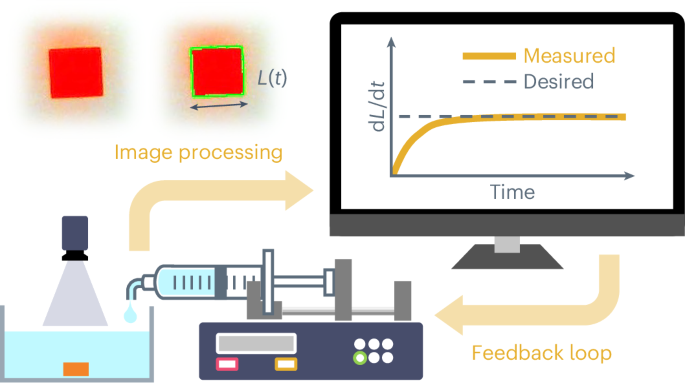 $L(t)$

Image processing

Measured
Desired

$dL/dt$

Time

Feedback loop